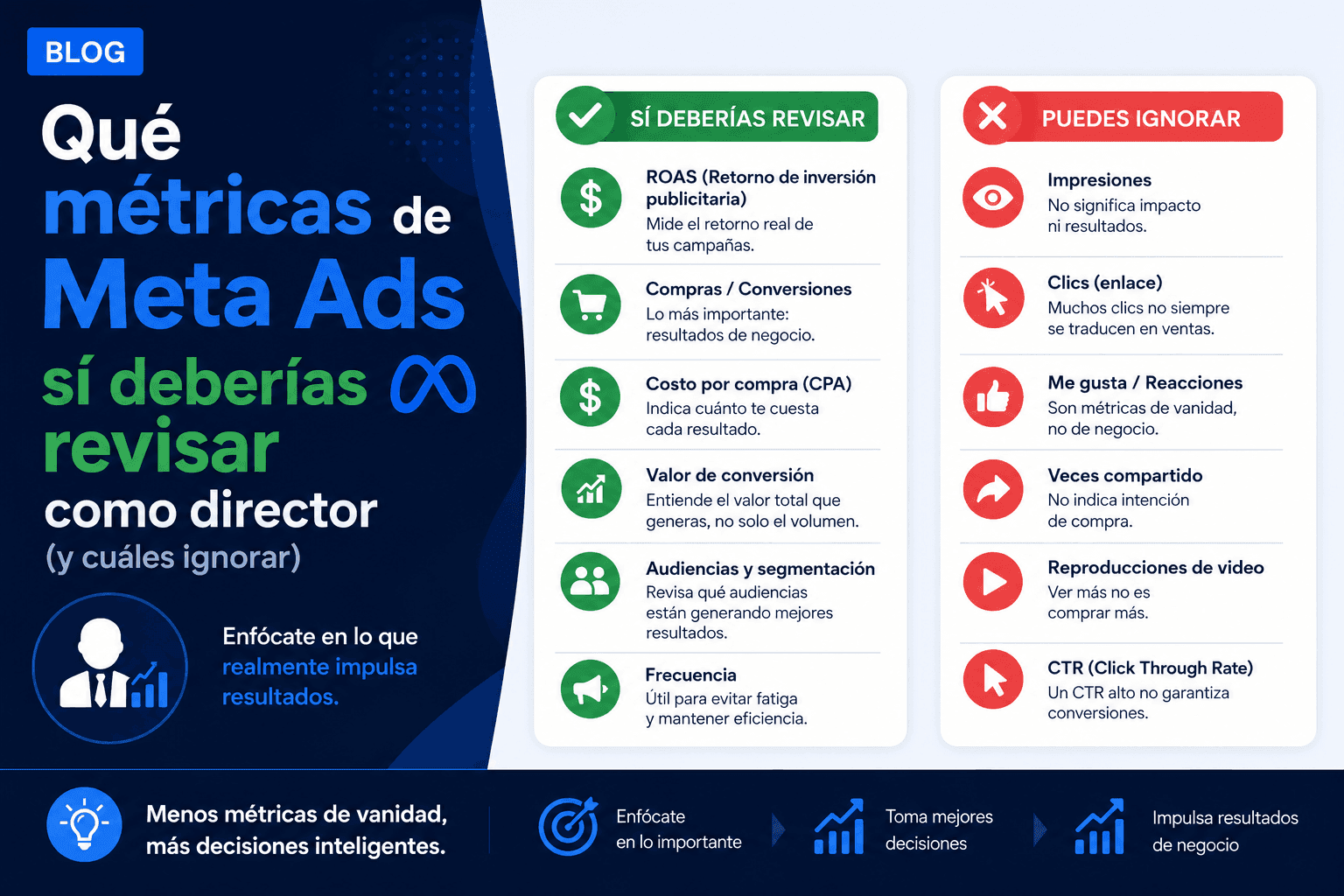 BLOG

Qué métricas de Meta Ads sí deberías revisar como director (y cuáles ignorar)

Enfócate en lo que realmente impulsa resultados.

SÍ DEBERÍAS REVISAR

ROAS (Retorno de inversión publicitaria)
Mide el retorno real de tus campañas.

Compras / Conversiones
Lo más importante: resultados de negocio.

Costo por compra (CPA)
Indica cuánto te cuesta cada resultado.

Valor de conversión
Entiende el valor total que generas, no solo el volumen.

Audiencias y segmentación
Revisa qué audiencias están generando mejores resultados.

Frecuencia
Útil para evitar fatiga y mantener eficiencia.

PUEDES IGNORAR

Impresiones
No significa impacto ni resultados.

Clics (enlace)
Muchos clics no siempre se traducen en ventas.

Me gusta / Reacciones
Son métricas de vanidad, no de negocio.

Veces compartido
No indica intención de compra.

Reproducciones de video
Ver más no es comprar más.

CTR (Click Through Rate)
Un CTR alto no garantiza conversiones.

Menos métricas de vanidad, más decisiones inteligentes.

Enfócate en lo importante

Toma mejores decisiones

Impulsa resultados de negocio